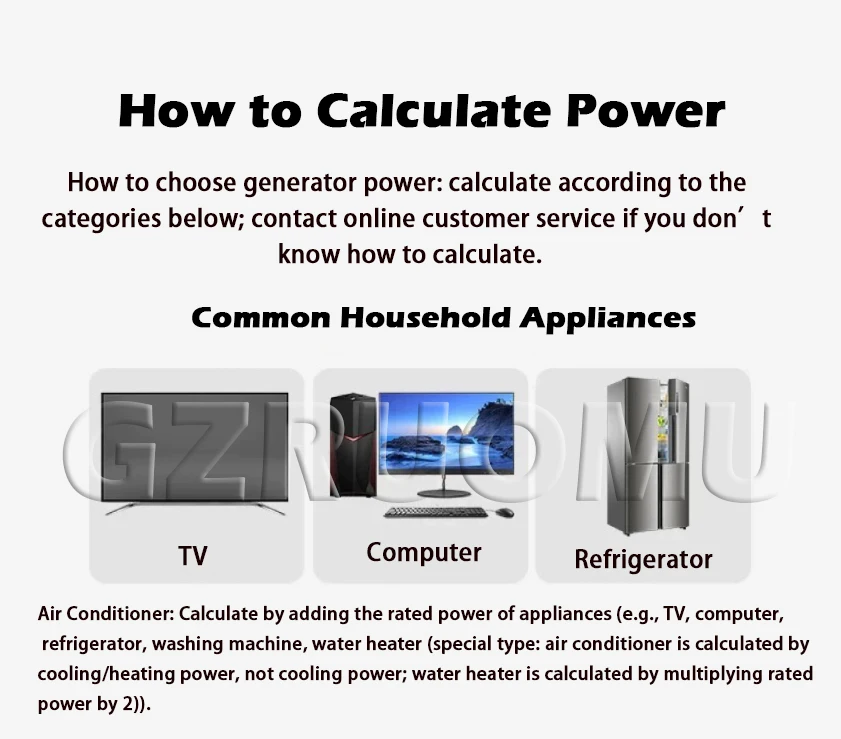 How to Calculate Power

How to choose generator power: calculate according to the categories below; contact online customer service if you don’t know how to calculate.

Common Household Appliances

GZRUOMU

TV

Computer

Refrigerator

Air Conditioner: Calculate by adding the rated power of appliances (e.g., TV, computer, refrigerator, washing machine, water heater (special type: air conditioner is calculated by cooling/heating power, not cooling power; water heater is calculated by multiplying rated power by 2)).